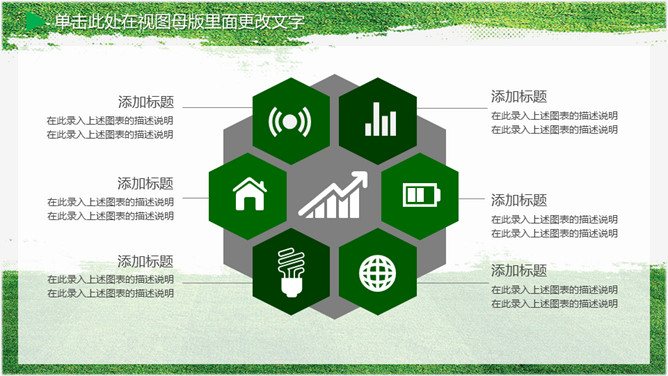 单击此处在视图母版里面更改文字

添加标题
在此录入上述图表的描述说明
在此录入上述图表的描述说明

添加标题
在此录入上述图表的描述说明
在此录入上述图表的描述说明

添加标题
在此录入上述图表的描述说明
在此录入上述图表的描述说明

添加标题
在此录入上述图表的描述说明
在此录入上述图表的描述说明

添加标题
在此录入上述图表的描述说明
在此录入上述图表的描述说明

添加标题
在此录入上述图表的描述说明
在此录入上述图表的描述说明